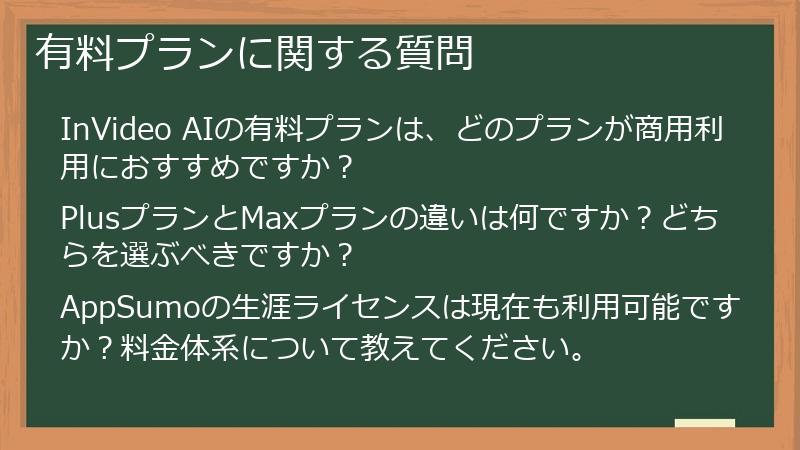 有料プランに関する質問

InVideo AIの有料プランは、どのプランが商用利用におすすめですか？

PlusプランとMaxプランの違いは何ですか？どちらを選ぶべきですか？

AppSumoの生涯ライセンスは現在も利用可能ですか？料金体系について教えてください。